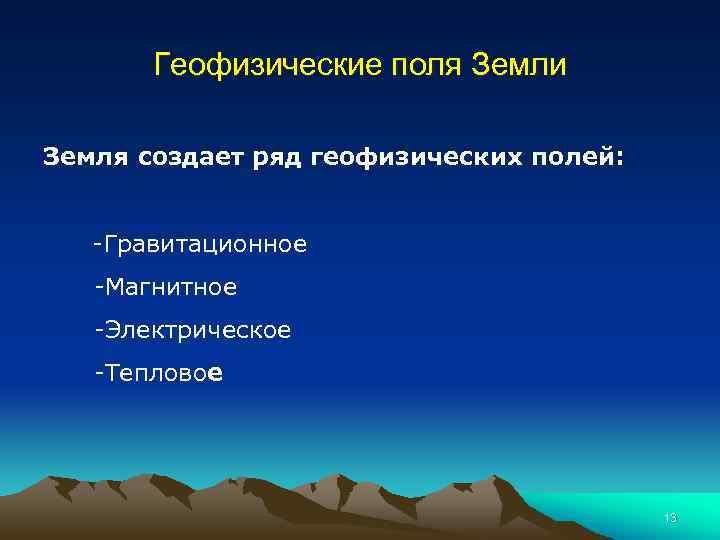 Геофизические поля Земли

Земля создает ряд геофизических полей:

-Гравитационное

-Магнитное

-Электрическое

-Тепловое

13